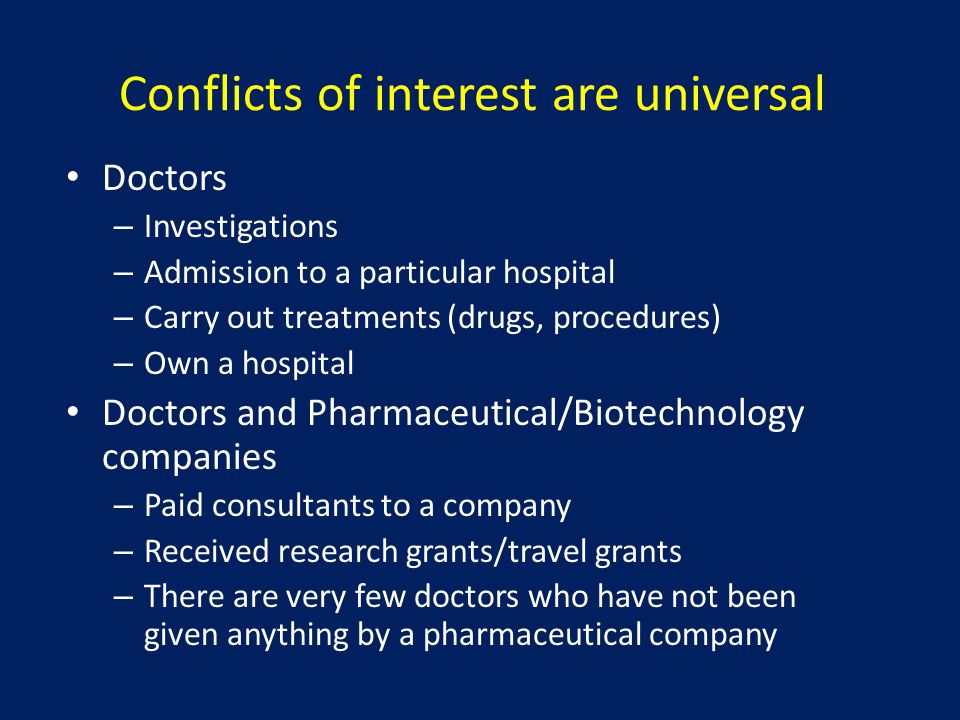 Conflicts of interest are universal

• Doctors
– Investigations
– Admission to a particular hospital
– Carry out treatments (drugs, procedures)
– Own a hospital

• Doctors and Pharmaceutical/Biotechnology companies
– Paid consultants to a company
– Received research grants/travel grants
– There are very few doctors who have not been given anything by a pharmaceutical company